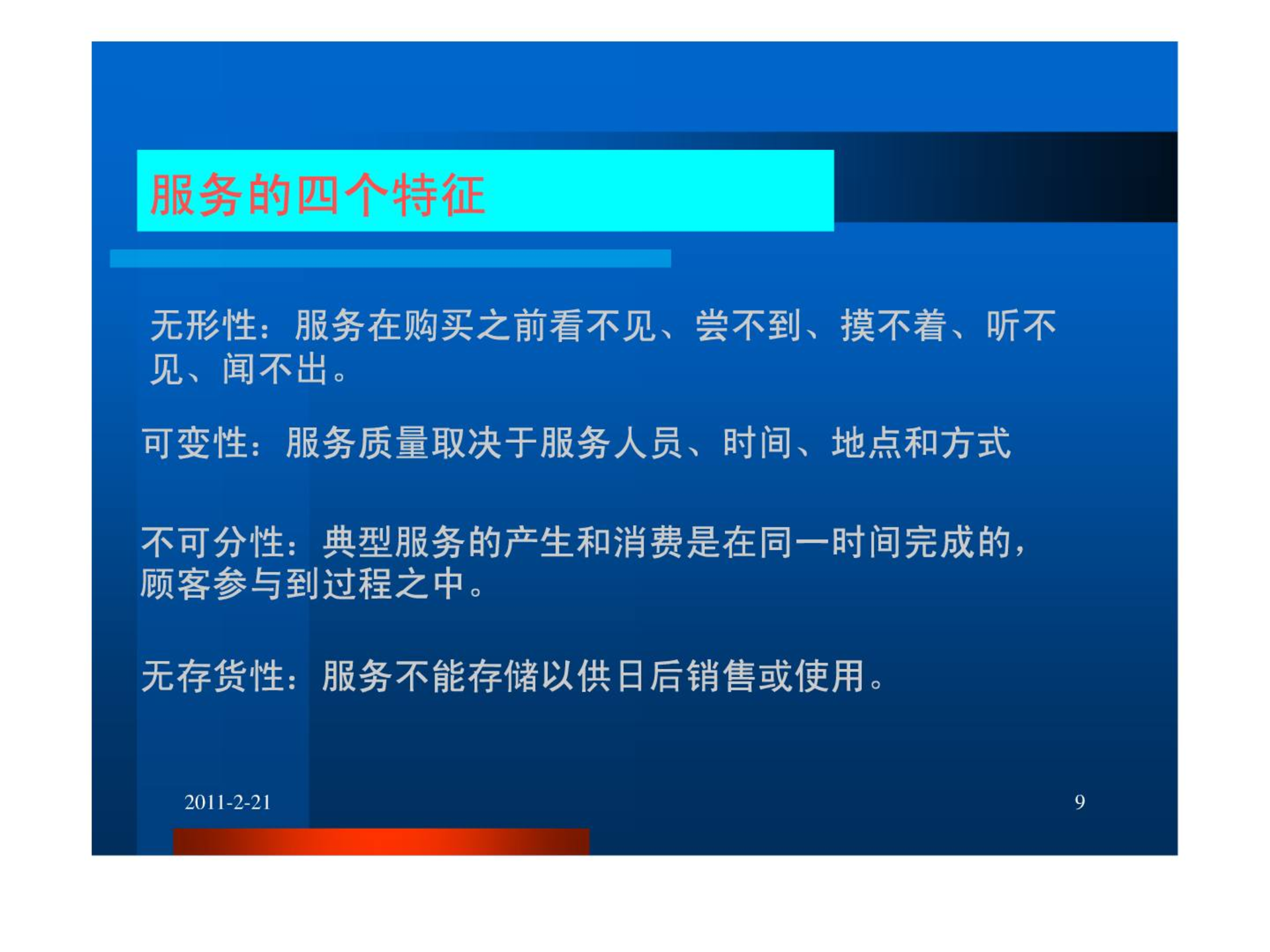 服务的四个特征

无形性：服务在购买之前看不见、尝不到、摸不着、听不见、闻不出。

可变性：服务质量取决于服务人员、时间、地点和方式

不可分性：典型服务的产生和消费是在同一时间完成的，顾客参与到过程之中。

无存货性：服务不能存储以供日后销售或使用。

2011-2-21

9